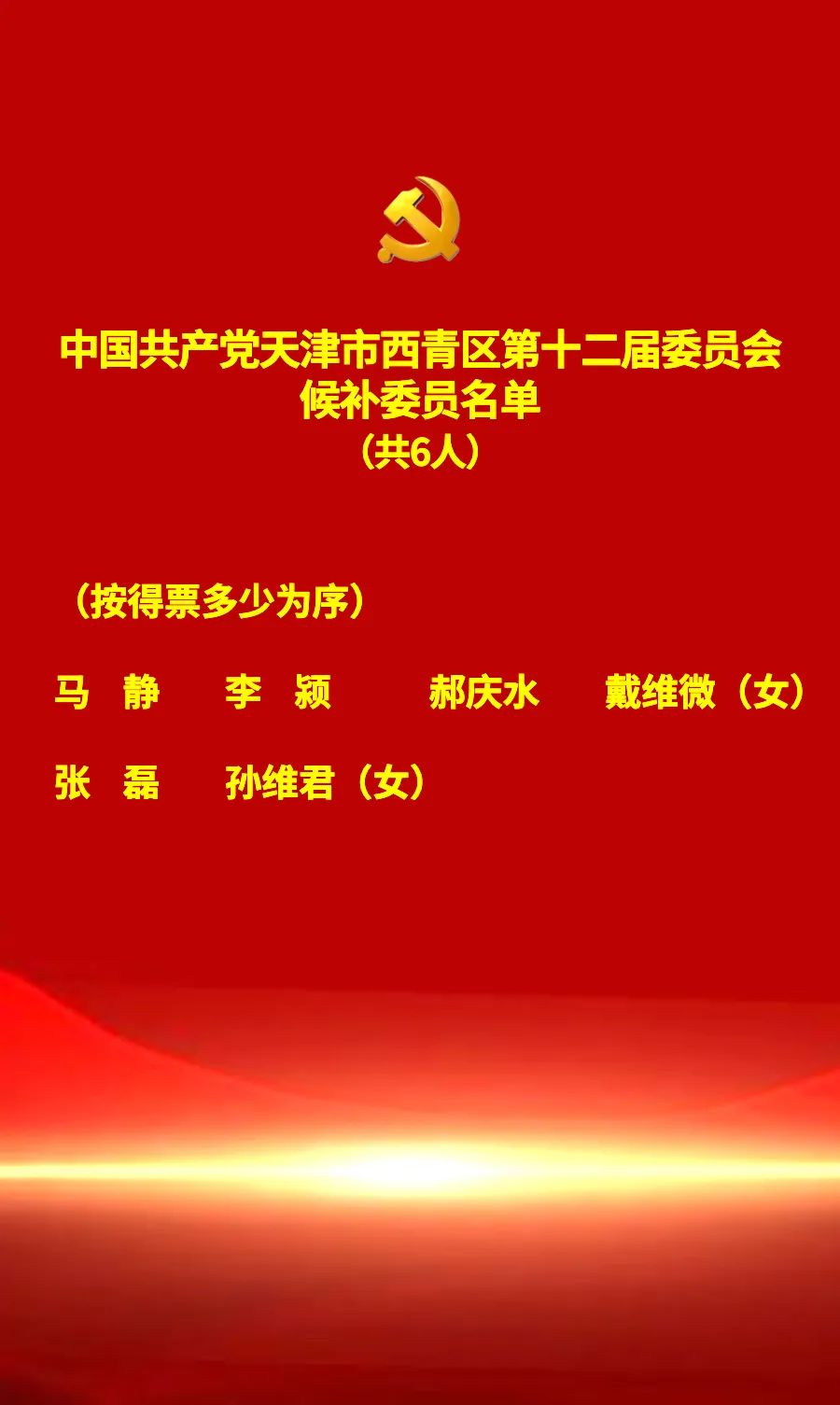 中国共产党天津市西青区第十二届委员会
候补委员名单
（共6人）

（按得票多少为序）

马　静　李　颍　郝庆水　戴维微（女）
张　磊　孙维君（女）